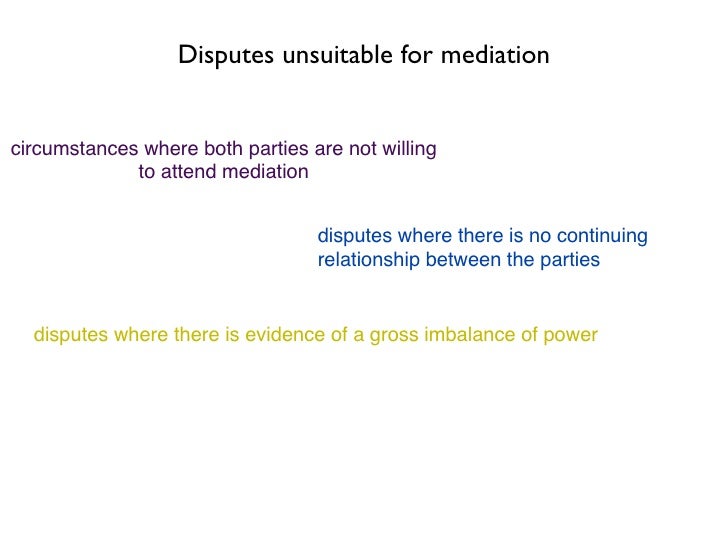 Disputes unsuitable for mediation

circumstances where both parties are not willing to attend mediation

disputes where there is no continuing relationship between the parties

disputes where there is evidence of a gross imbalance of power